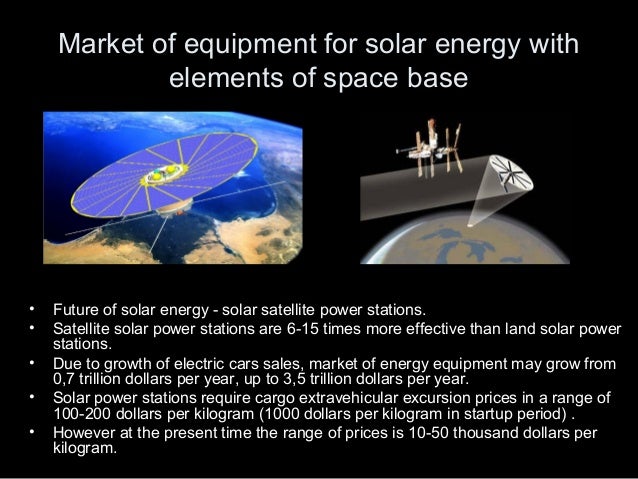 Market of equipment for solar energy with elements of space base

• Future of solar energy - solar satellite power stations.
• Satellite solar power stations are 6-15 times more effective than land solar power stations.
• Due to growth of electric cars sales, market of energy equipment may grow from 0,7 trillion dollars per year, up to 3,5 trillion dollars per year.
• Solar power stations require cargo extravehicular excursion prices in a range of 100-200 dollars per kilogram (1000 dollars per kilogram in startup period) .
• However at the present time the range of prices is 10-50 thousand dollars per kilogram.